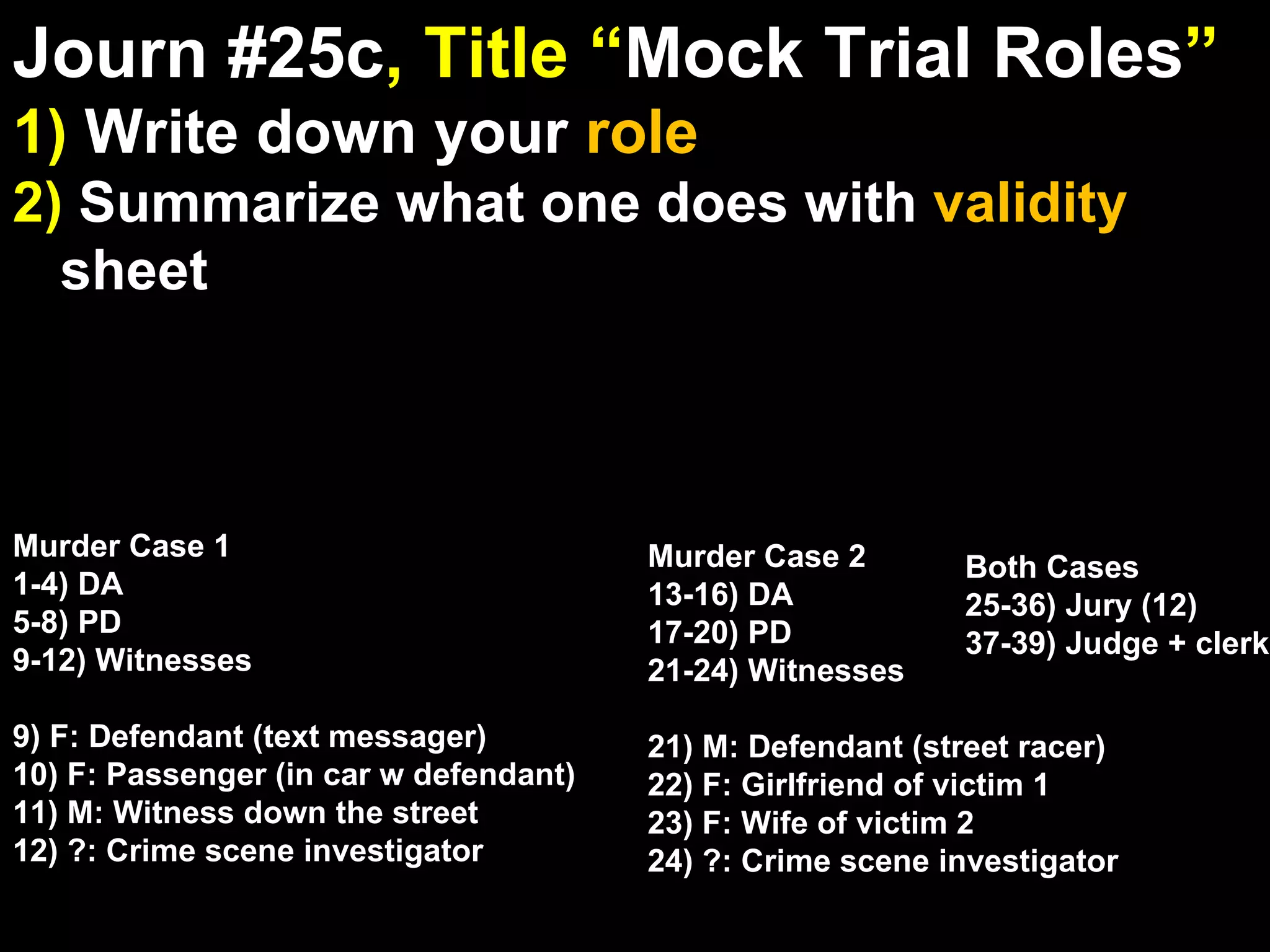 Journ #25c, Title “Mock Trial Roles”

1) Write down your role

2) Summarize what one does with validity sheet

Murder Case 1
1-4) DA
5-8) PD
9-12) Witnesses

9) F: Defendant (text messager)
10) F: Passenger (in car w defendant)
11) M: Witness down the street
12) ?: Crime scene investigator

Murder Case 2
13-16) DA
17-20) PD
21-24) Witnesses

21) M: Defendant (street racer)
22) F: Girlfriend of victim 1
23) F: Wife of victim 2
24) ?: Crime scene investigator

Both Cases
25-36) Jury (12)
37-39) Judge + clerk